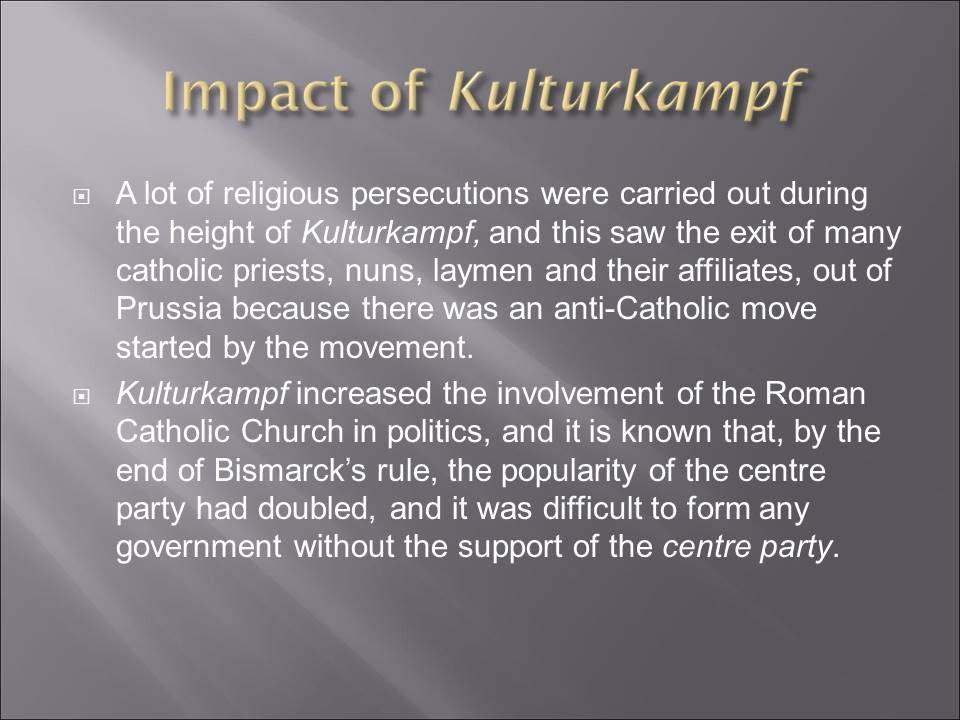 Impact of Kulturkampf

A lot of religious persecutions were carried out during the height of Kulturkampf, and this saw the exit of many catholic priests, nuns, laymen and their affiliates, out of Prussia because there was an anti-Catholic move started by the movement.

Kulturkampf increased the involvement of the Roman Catholic Church in politics, and it is known that, by the end of Bismarck's rule, the popularity of the centre party had doubled, and it was difficult to form any government without the support of the centre party.